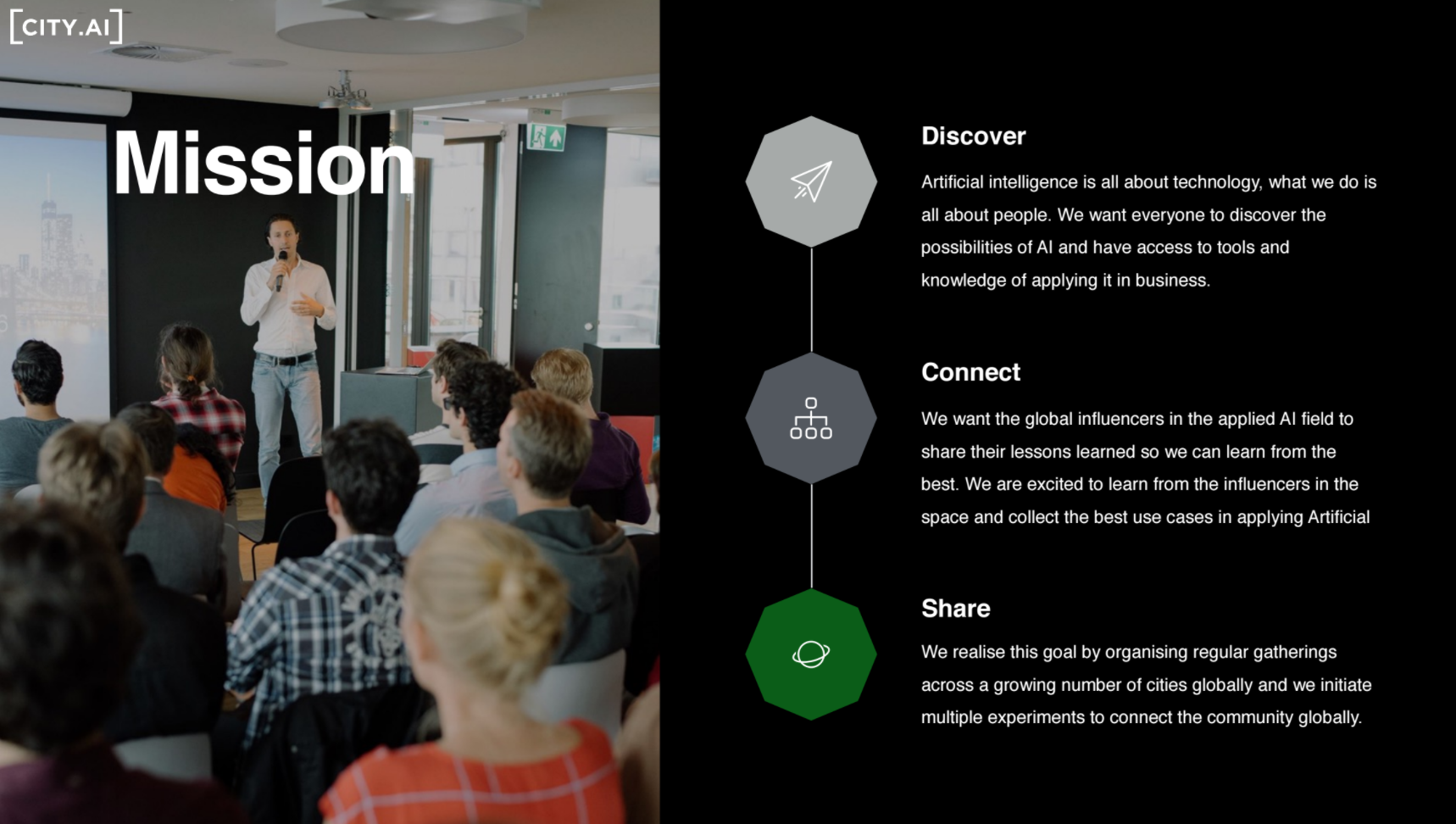 [CITY.AI]

Mission

Discover

Artificial intelligence is all about technology, what we do is all about people. We want everyone to discover the possibilities of AI and have access to tools and knowledge of applying it in business.

Connect

We want the global influencers in the applied AI field to share their lessons learned so we can learn from the best. We are excited to learn from the influencers in the space and collect the best use cases in applying Artificial

Share

We realise this goal by organising regular gatherings across a growing number of cities globally and we initiate multiple experiments to connect the community globally.